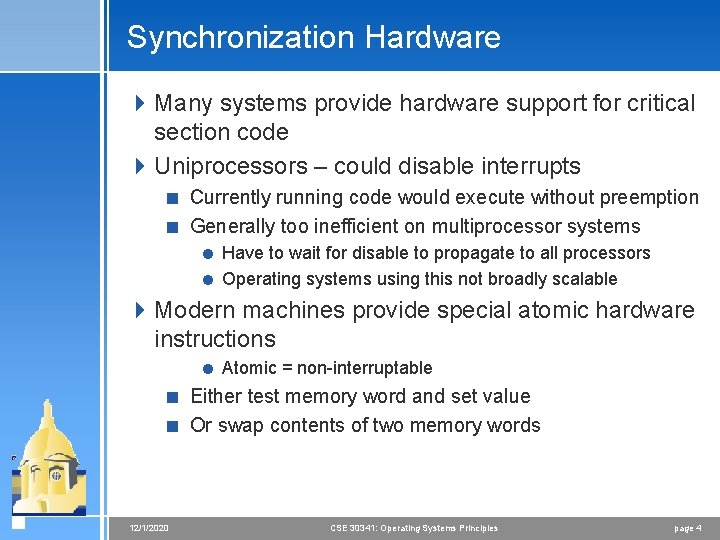 Synchronization Hardware

Many systems provide hardware support for critical section code

Uniprocessors – could disable interrupts

Currently running code would execute without preemption

Generally too inefficient on multiprocessor systems

Have to wait for disable to propagate to all processors

Operating systems using this not broadly scalable

Modern machines provide special atomic hardware instructions

Atomic = non-interruptable

Either test memory word and set value

Or swap contents of two memory words

12/1/2020 CSE 30341: Operating Systems Principles page 4